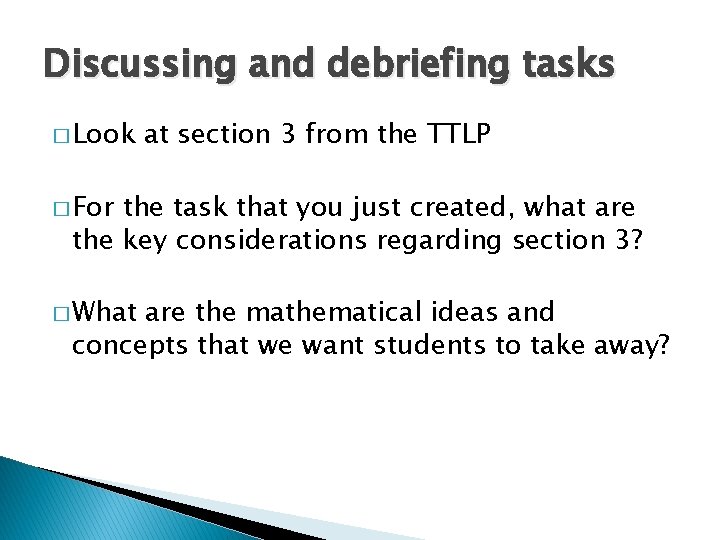 Discussing and debriefing tasks

□ Look at section 3 from the TTLP

□ For the task that you just created, what are the key considerations regarding section 3?

□ What are the mathematical ideas and concepts that we want students to take away?